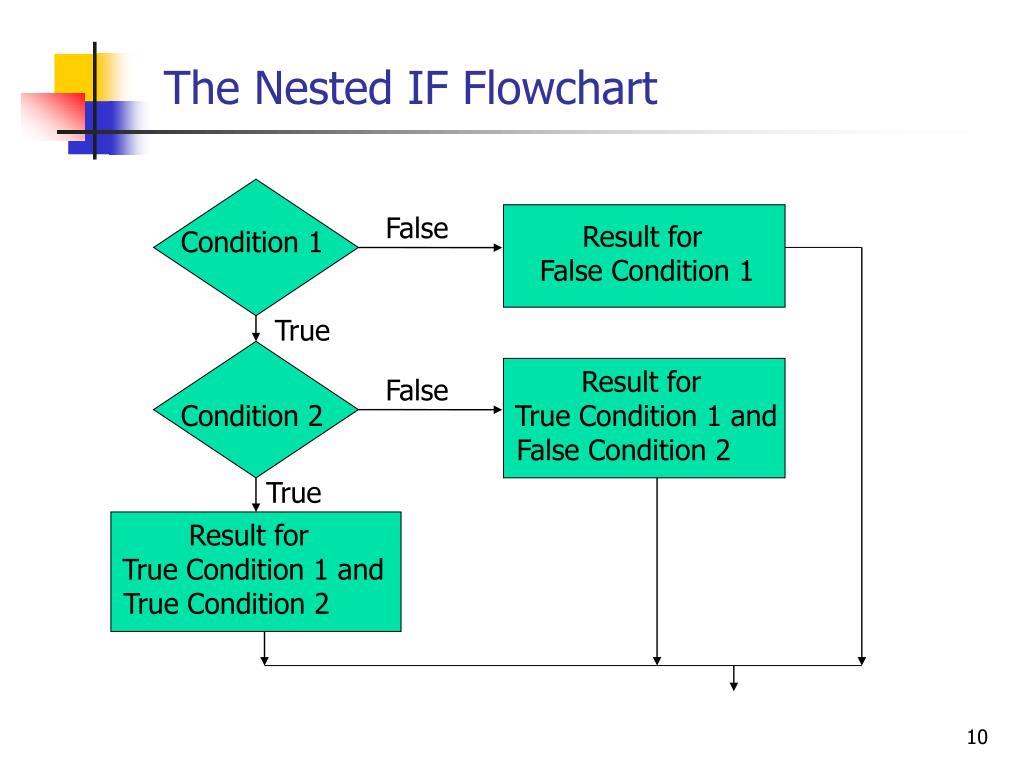 The Nested IF Flowchart

Condition 1

False

Result for False Condition 1

True

Condition 2

False

Result for True Condition 1 and False Condition 2

True

Result for True Condition 1 and True Condition 2

10